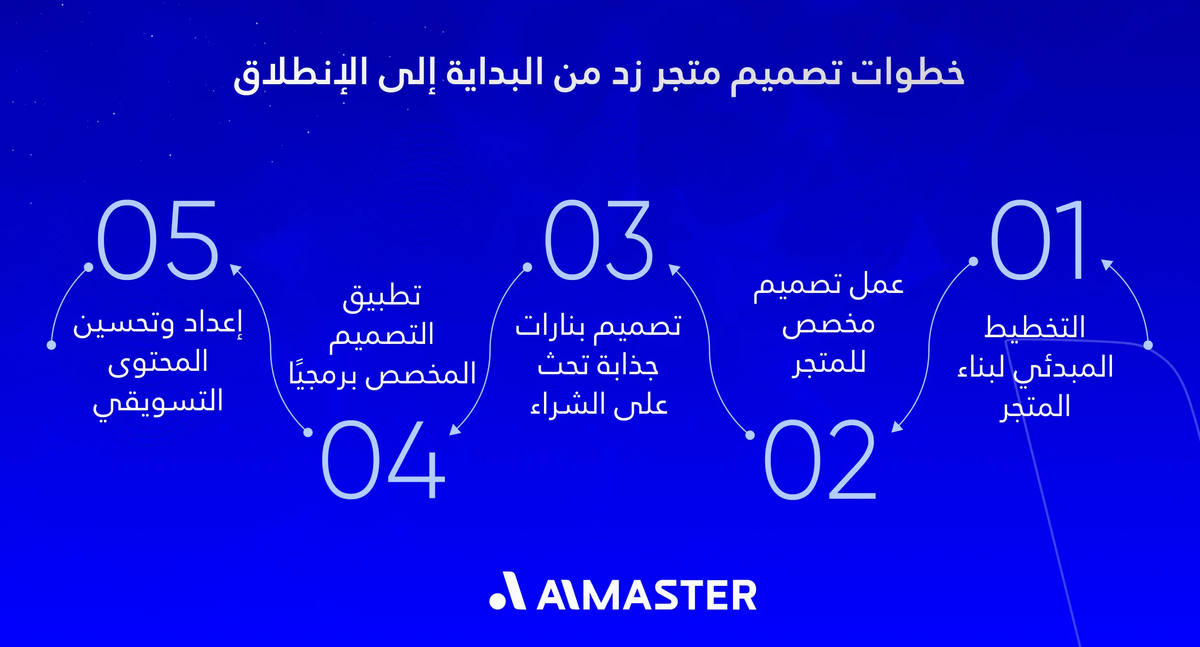 خطوات تصميم متجر زد من البداية إلى الإنطلاق

01
التخطيط المبدئي لبناء المتجر

02
عمل تصميم مخصص للمتجر

03
تصميم بنارات جذابة تحث على الشراء

04
تطبيق التصميم المخصص برمجيًا

05
إعداد وتحسين المحتوى التسويقي

AIMASTER